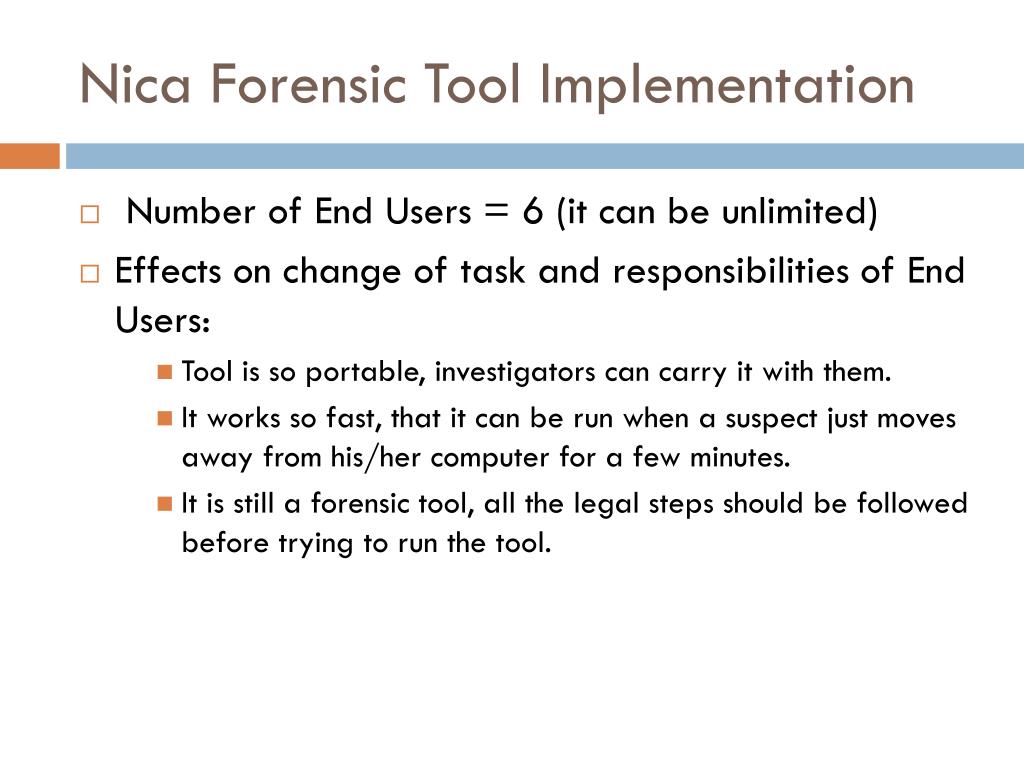 Nica Forensic Tool Implementation

Number of End Users = 6 (it can be unlimited)

Effects on change of task and responsibilities of End Users:

Tool is so portable, investigators can carry it with them.

It works so fast, that it can be run when a suspect just moves away from his/her computer for a few minutes.

It is still a forensic tool, all the legal steps should be followed before trying to run the tool.